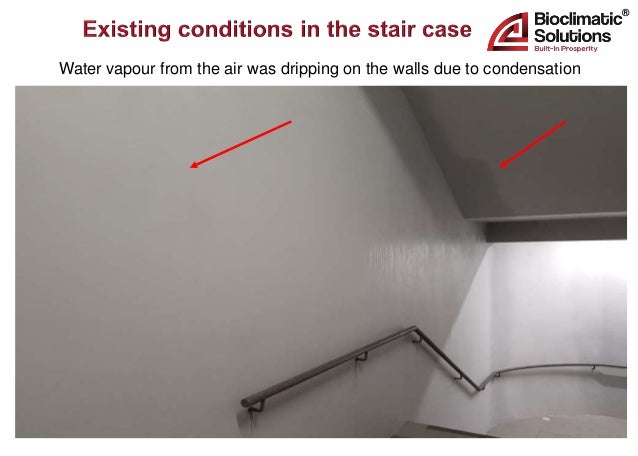 Existing conditions in the stair case

Bioclimatic® Solutions
Built-In Prosperity

Water vapour from the air was dripping on the walls due to condensation